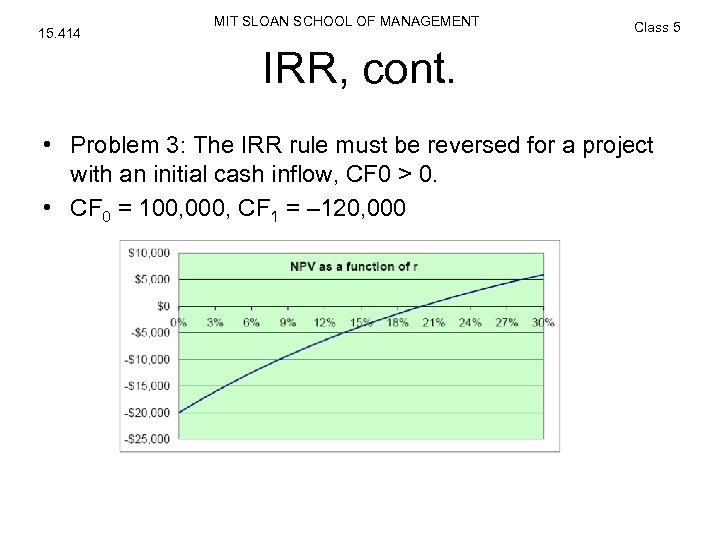 15.414

MIT SLOAN SCHOOL OF MANAGEMENT

Class 5

IRR, cont.

• Problem 3: The IRR rule must be reversed for a project with an initial cash inflow, CF0 > 0.

• $CF_0$ = 100,000, $CF_1$ = –120,000

NPV as a function of r

$10,000
$5,000
$0
-$5,000
-$10,000
-$15,000
-$20,000
-$25,000

0% 3% 6% 9% 12% 15% 18% 21% 24% 27% 30%